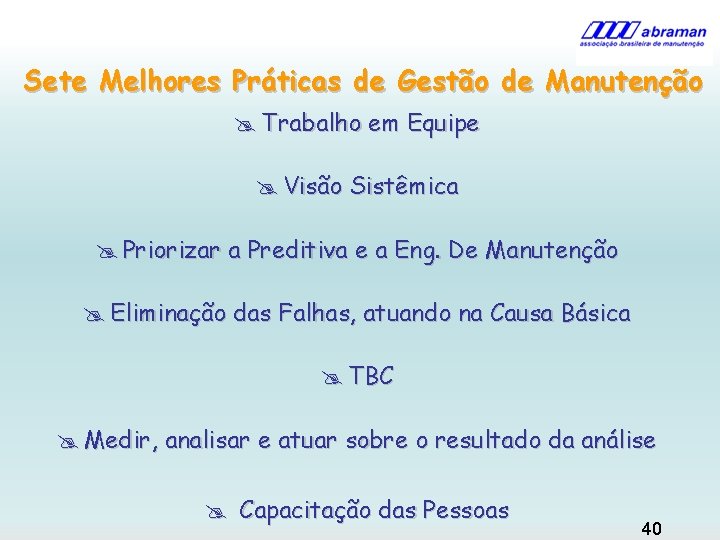 abraman
associação brasileira de manutenção

Sete Melhores Práticas de Gestão de Manutenção

Trabalho em Equipe

Visão Sistêmica

Priorizar a Preditiva e a Eng. De Manutenção

Eliminação das Falhas, atuando na Causa Básica

TBC

Medir, analisar e atuar sobre o resultado da análise

Capacitação das Pessoas

40